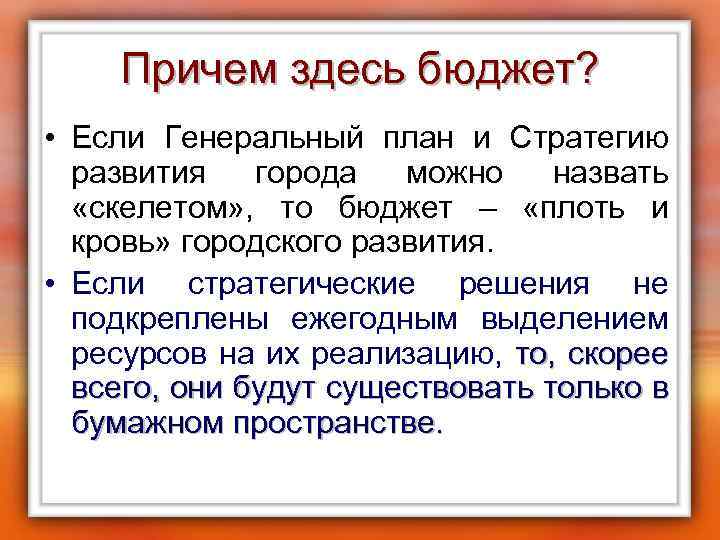 Причем здесь бюджет?

• Если Генеральный план и Стратегию развития города можно назвать «скелетом», то бюджет – «плоть и кровь» городского развития.

• Если стратегические решения не подкреплены ежегодным выделением ресурсов на их реализацию, то, скорее всего, они будут существовать только в бумажном пространстве.